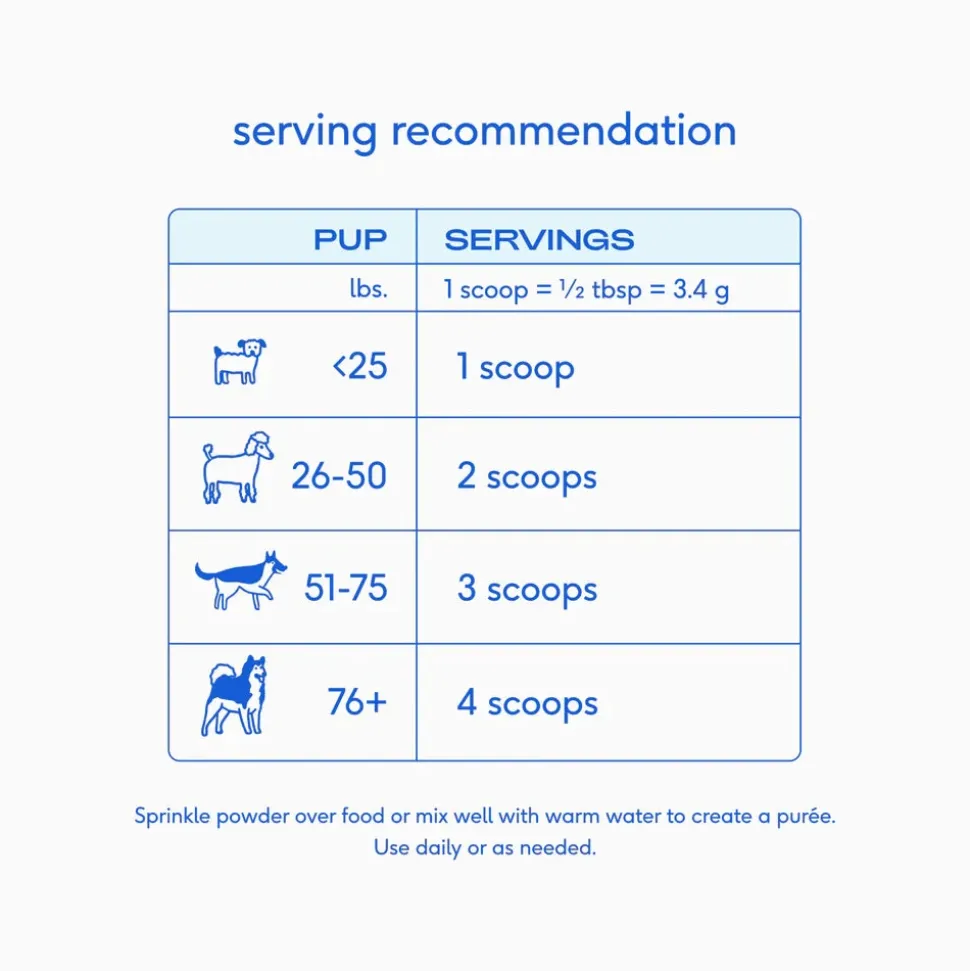 serving recommendation

| PUP | SERVINGS |
|---|---|
| lbs. | 1 scoop = ½ tbsp = 3.4 g |
| <25 | 1 scoop |
| 26-50 | 2 scoops |
| 51-75 | 3 scoops |
| 76+ | 4 scoops |

Sprinkle powder over food or mix well with warm water to create a purée.
Use daily or as needed.